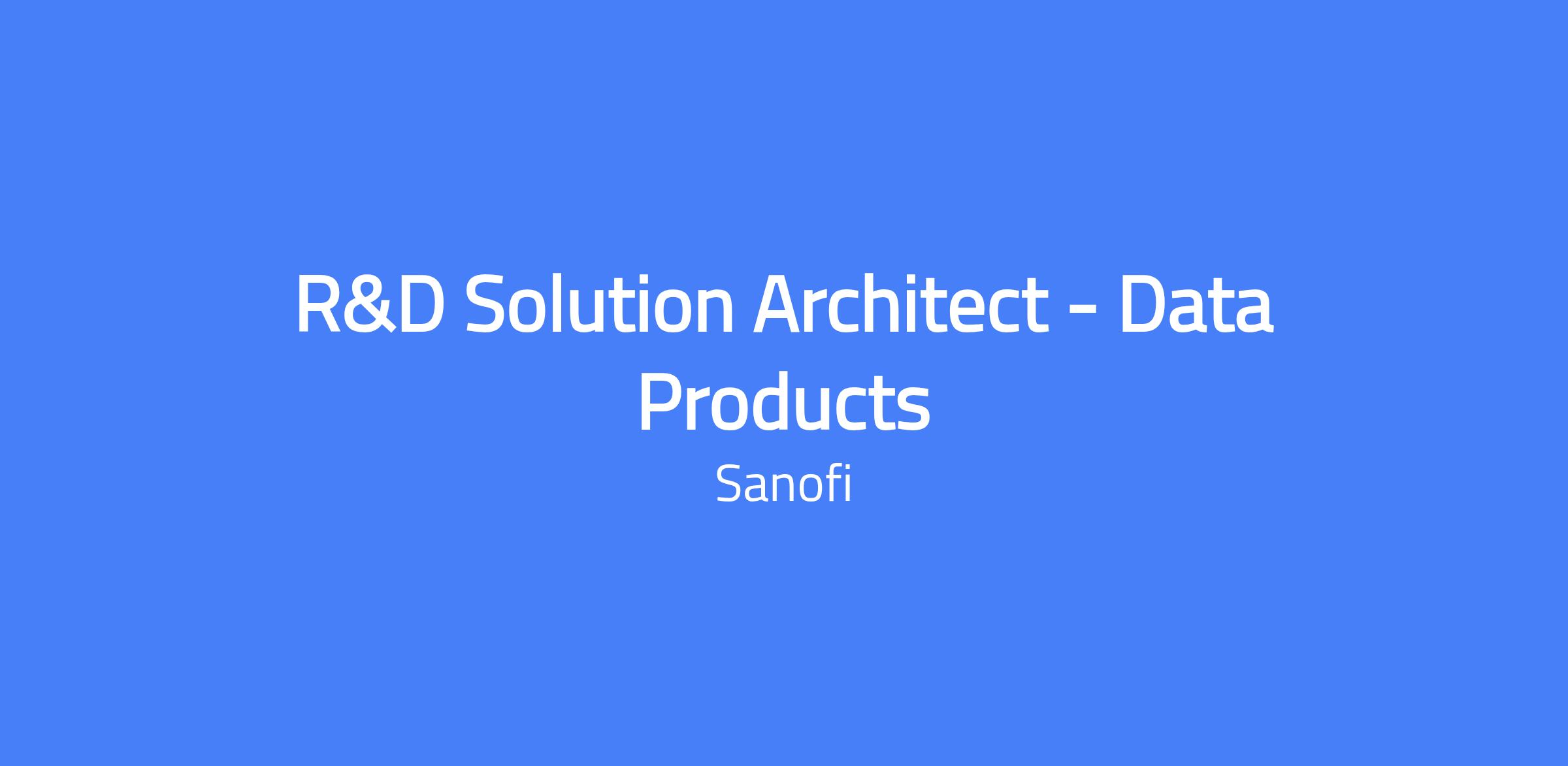 R&D Solution Architect - Data Products

Sanofi